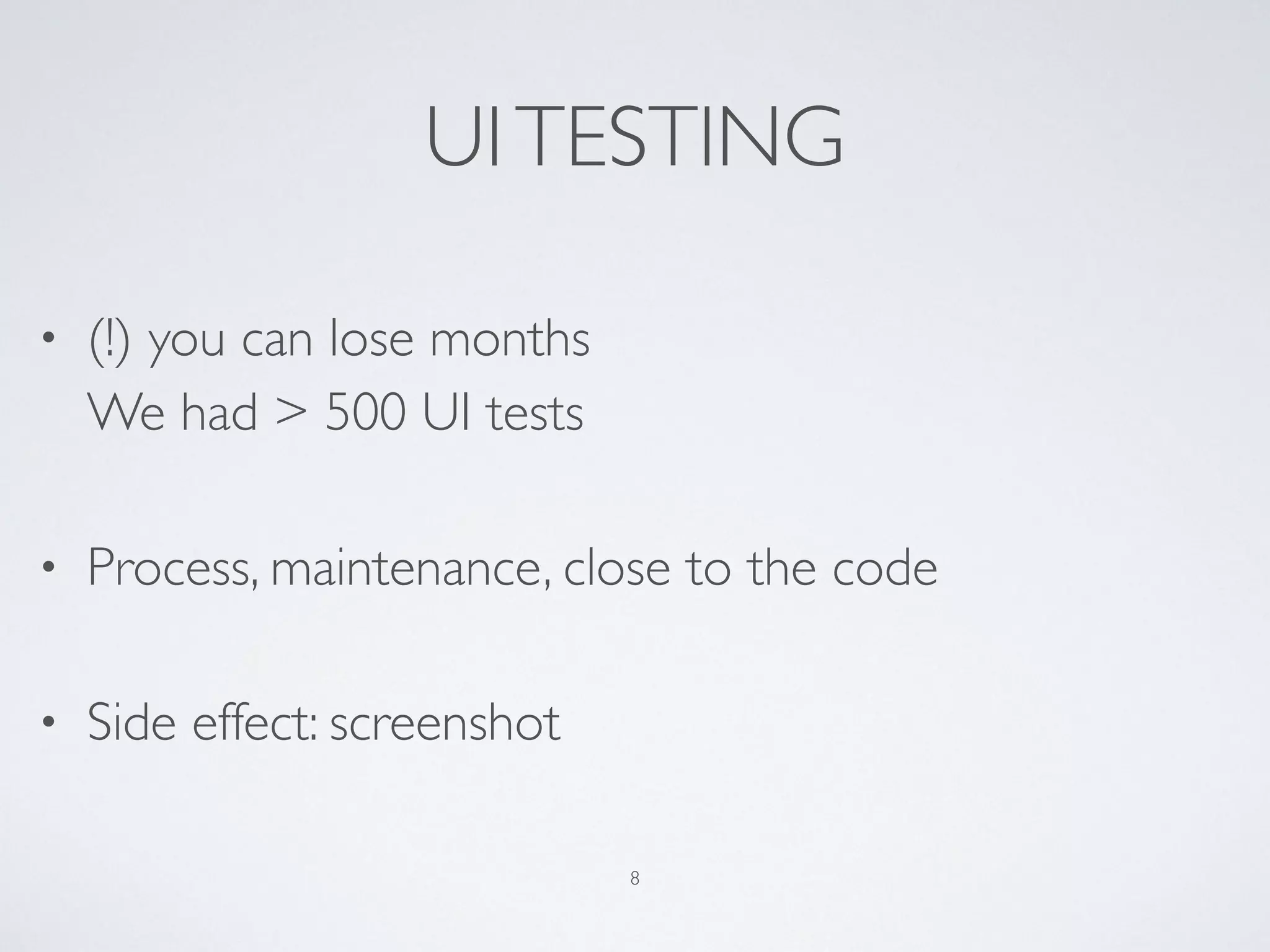 UI TESTING

• (!) you can lose months
We had > 500 UI tests

• Process, maintenance, close to the code

• Side effect: screenshot

8